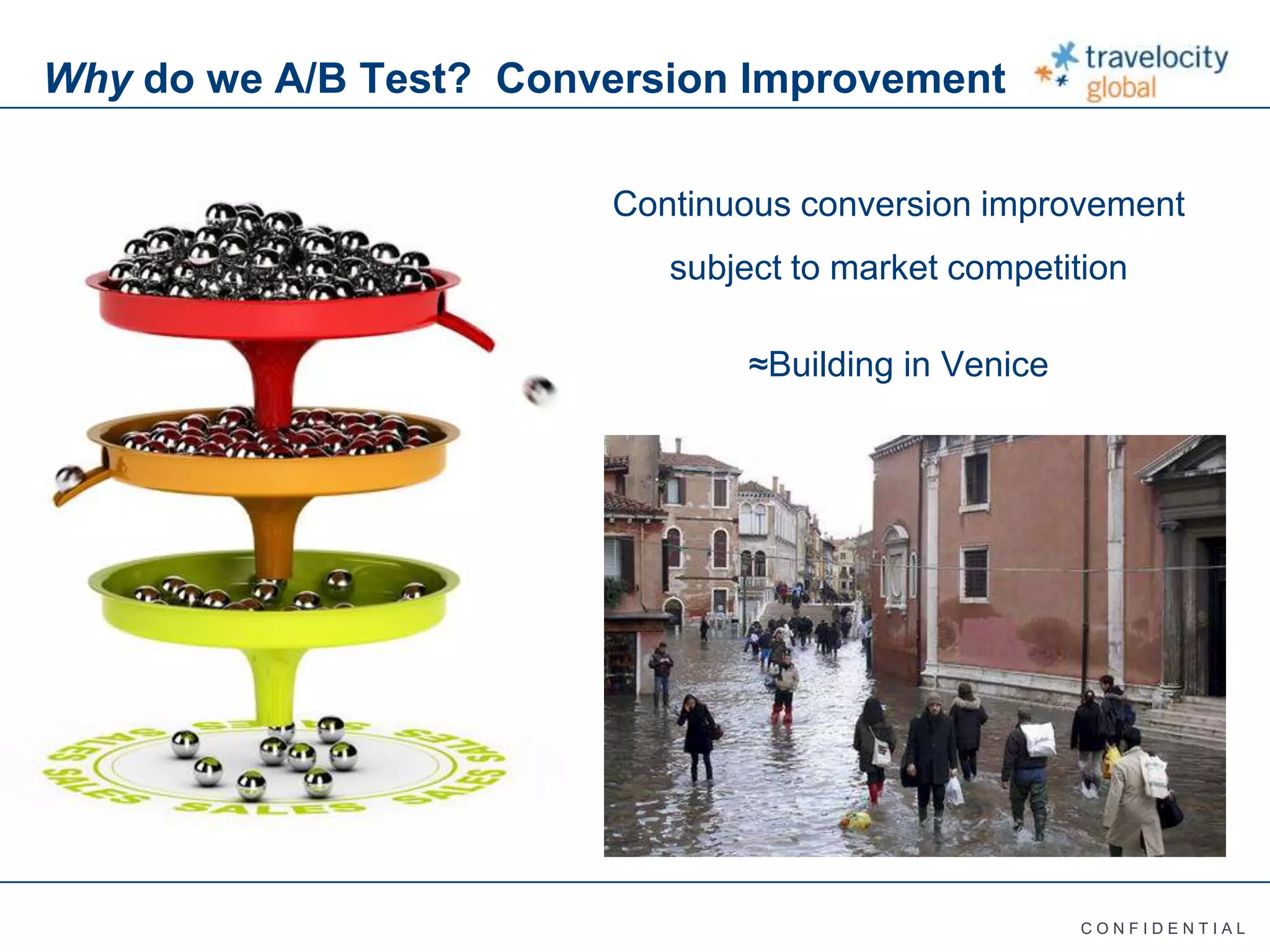 Why do we A/B Test? Conversion Improvement

travelocity global

Continuous conversion improvement subject to market competition

≈Building in Venice

SALES SALES SALES SALES SALES SALES

CONFIDENTIAL